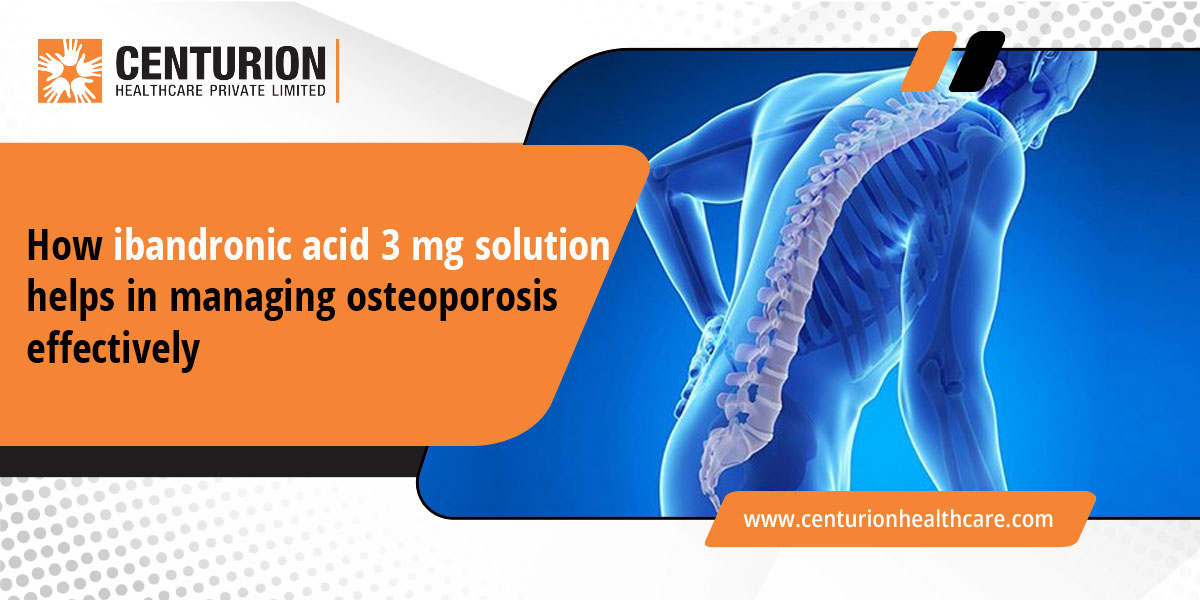 CENTURION
HEALTHCARE PRIVATE LIMITED

How ibandronic acid 3 mg solution helps in managing osteoporosis effectively

www.centurionhealthcare.com